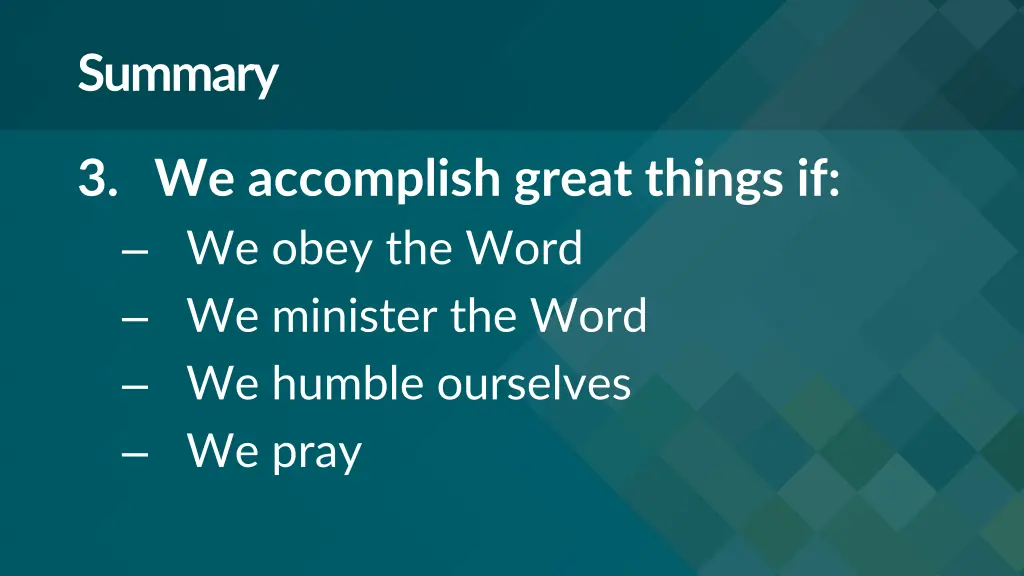 Summary

3. We accomplish great things if:
– We obey the Word
– We minister the Word
– We humble ourselves
– We pray